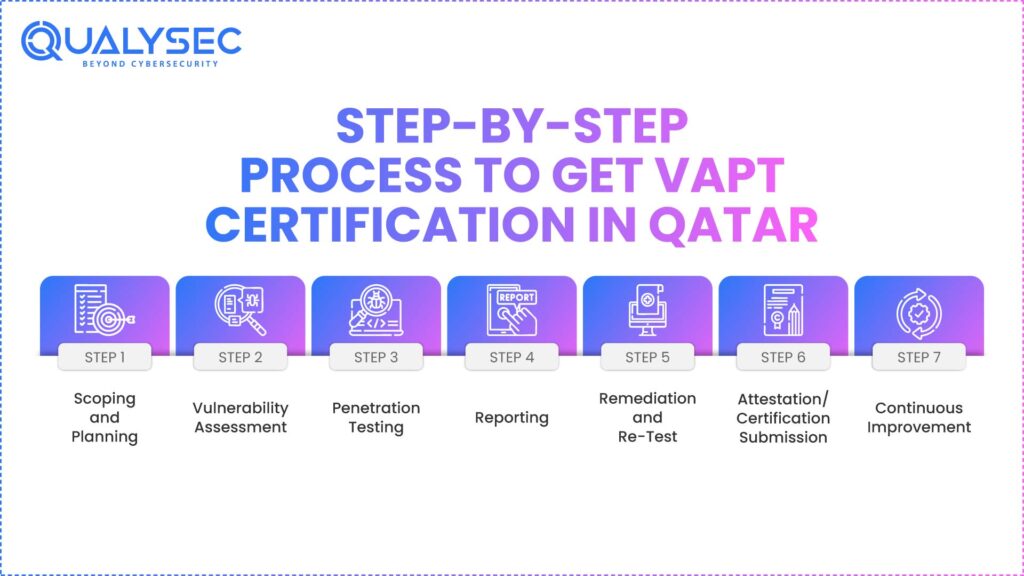 QUALYSEC
BEYOND CYBERSECURITY

STEP-BY-STEP PROCESS TO GET VAPT CERTIFICATION IN QATAR

REPORT

STEP 1
Scoping and Planning

STEP 2
Vulnerability Assessment

STEP 3
Penetration Testing

STEP 4
Reporting

STEP 5
Remediation and Re-Test

STEP 6
Attestation/ Certification Submission

STEP 7
Continuous Improvement